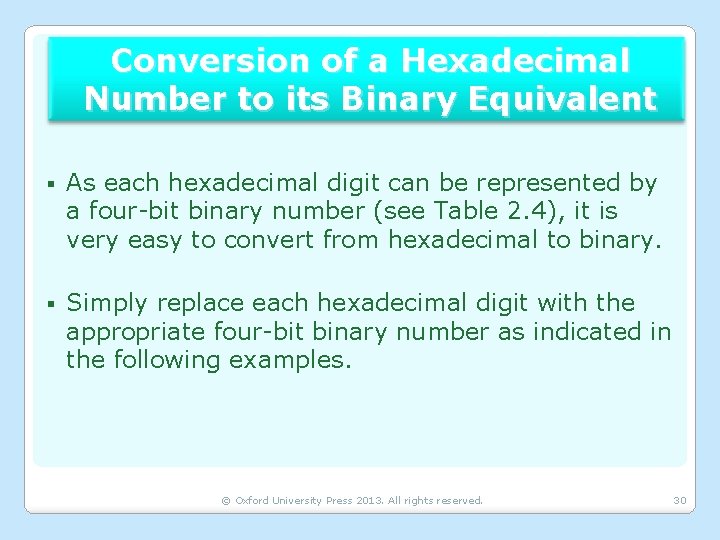 Conversion of a Hexadecimal Number to its Binary Equivalent

▪ As each hexadecimal digit can be represented by a four-bit binary number (see Table 2.4), it is very easy to convert from hexadecimal to binary.

▪ Simply replace each hexadecimal digit with the appropriate four-bit binary number as indicated in the following examples.

© Oxford University Press 2013. All rights reserved.

30